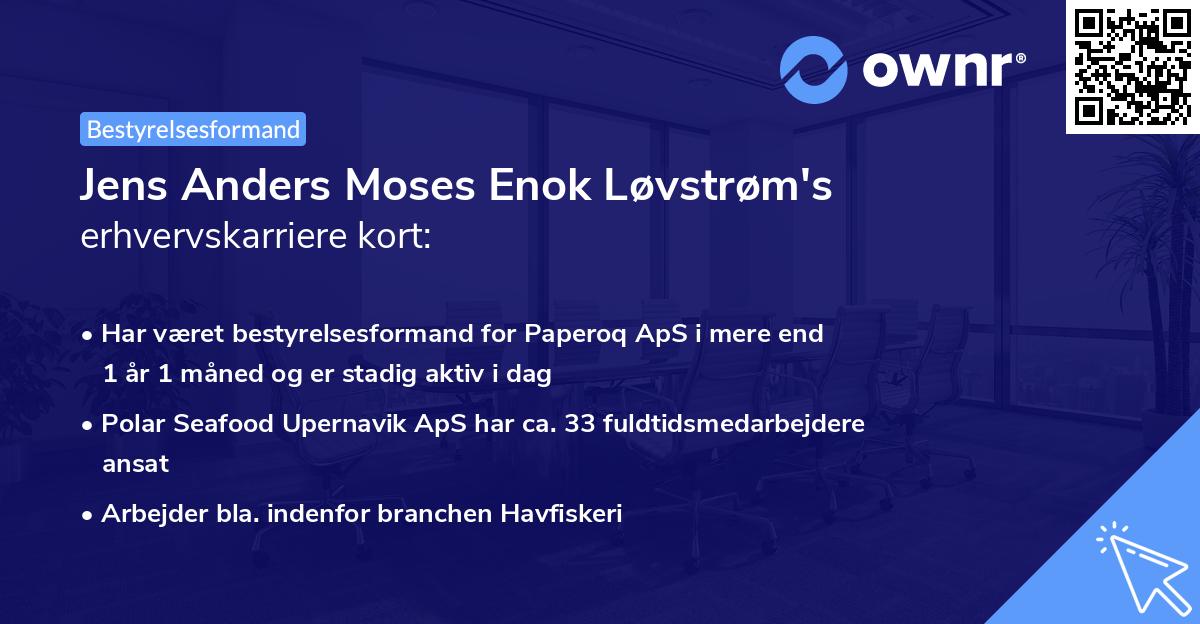 ownr®

Bestyrelsesformand

Jens Anders Moses Enok Løvstrøm's erhvervskarriere kort:

• Har været bestyrelsesformand for Paperoq ApS i mere end 1 år 1 måned og er stadig aktiv i dag

• Polar Seafood Upernavik ApS har ca. 33 fuldtidsmedarbejdere ansat

• Arbejder bla. indenfor branchen Havfiskeri